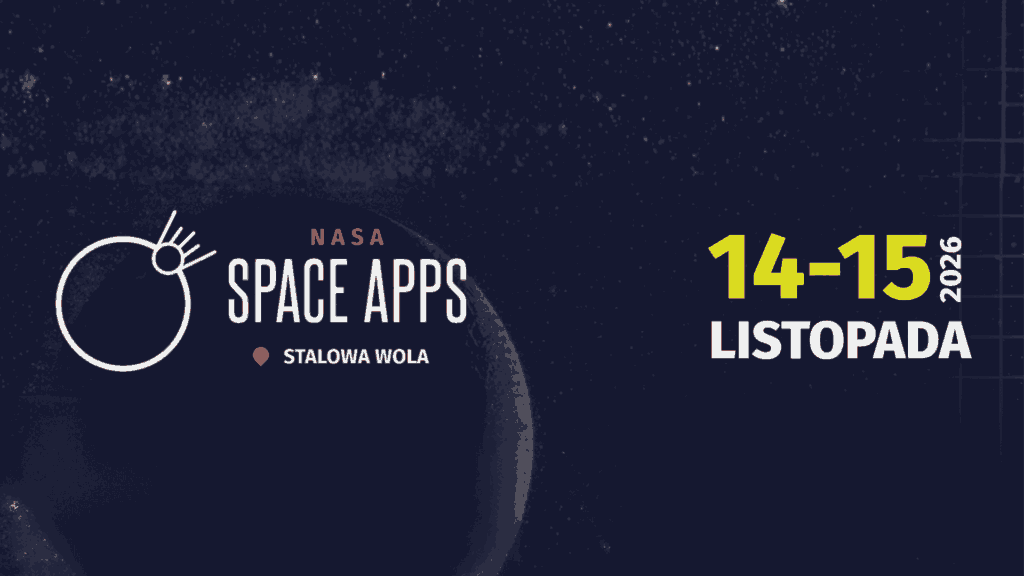 NASA
SPACE APPS
STALOWA WOLA

14-15 2026
LISTOPADA